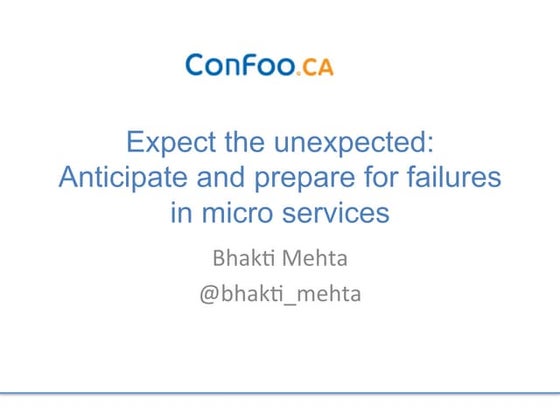 ConFoo.CA

Expect the unexpected: Anticipate and prepare for failures in micro services

Bhakti Mehta

@bhakti_mehta